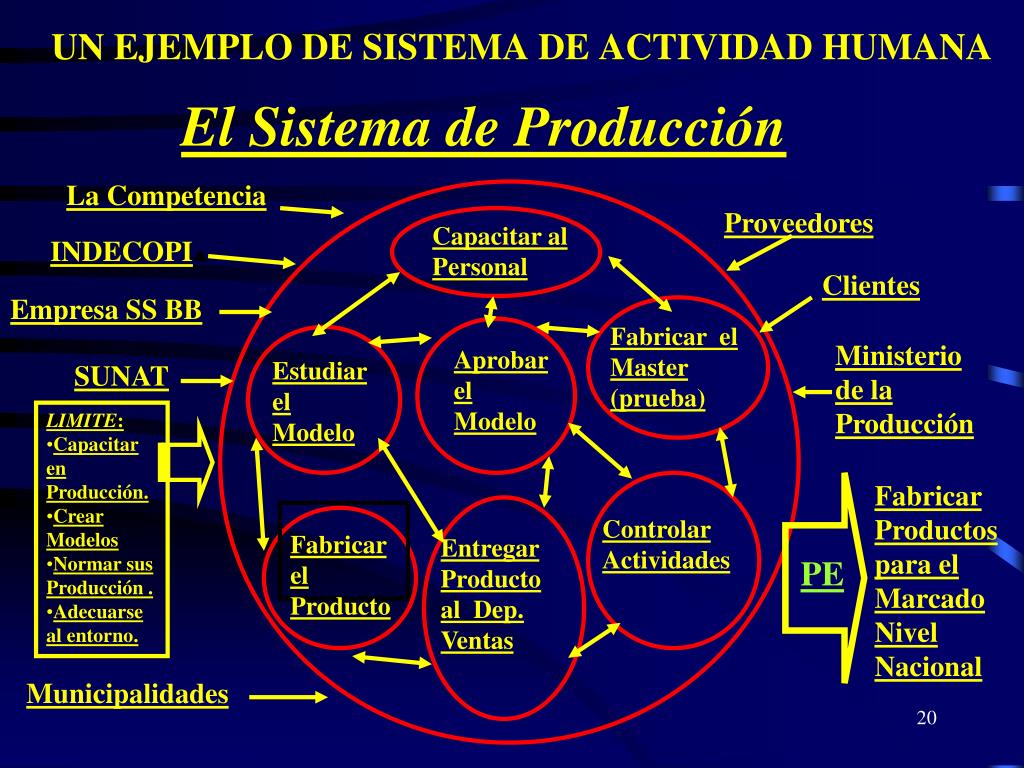 UN EJEMPLO DE SISTEMA DE ACTIVIDAD HUMANA

El Sistema de Producción

La Competencia

INDECOPI

Empresa SS BB

SUNAT

LIMITE:
•Capacitar en Producción.
•Crear Modelos
•Normar sus Producción .
•Adecuarse al entorno.

Municipalidades

Capacitar al Personal

Estudiar el Modelo

Aprobar el Modelo

Fabricar el Master (prueba)

Fabricar el Producto

Entregar Producto al Dep. Ventas

Controlar Actividades

Proveedores

Clientes

Ministerio de la Producción

PE

Fabricar Productos para el Marcado Nivel Nacional

20